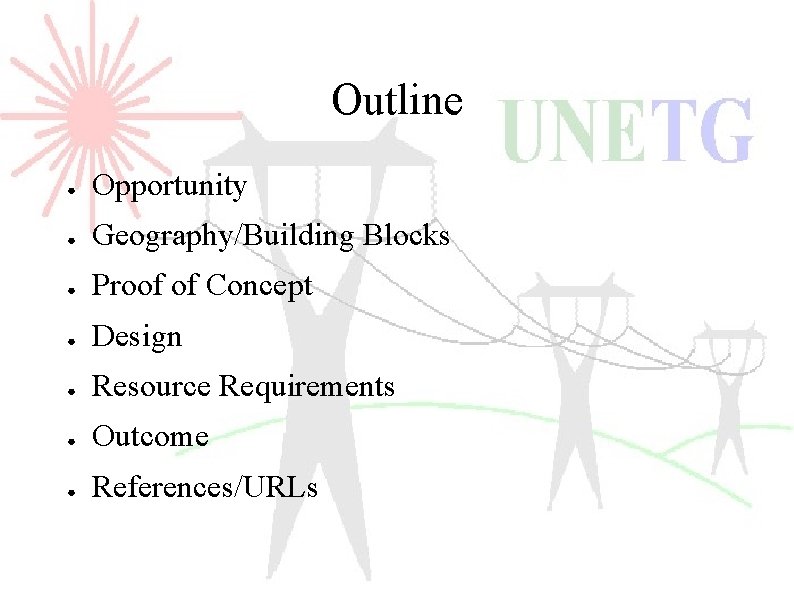 Outline

UNETG

- Opportunity
- Geography/Building Blocks
- Proof of Concept
- Design
- Resource Requirements
- Outcome
- References/URLs